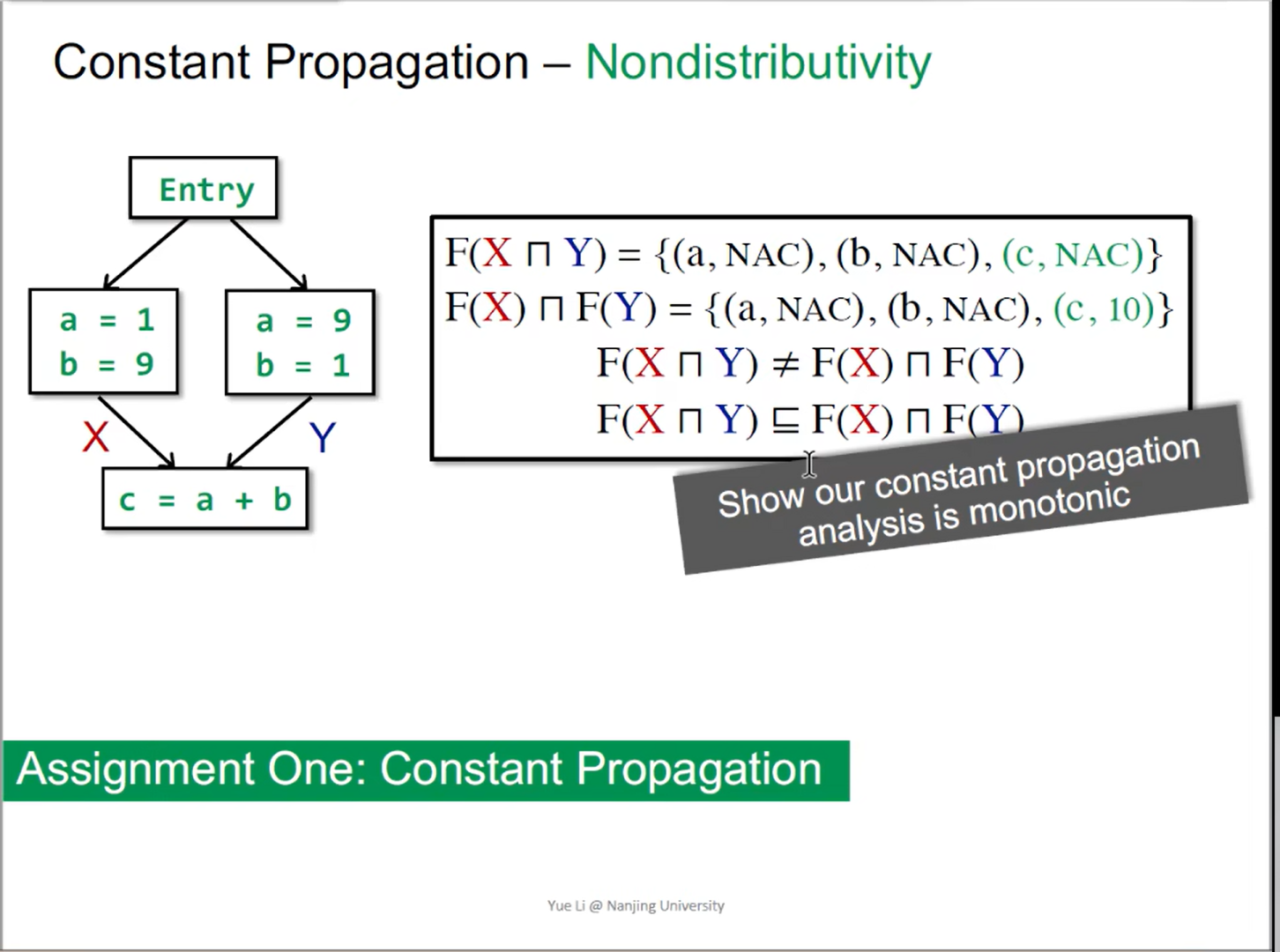 Constant Propagation – Nondistributivity

Entry

a = 1
b = 9

a = 9
b = 1

X

Y

c = a + b

$F(X \sqcap Y) = \{(a, NAC), (b, NAC), (c, NAC)\}$
$F(X) \sqcap F(Y) = \{(a, NAC), (b, NAC), (c, 10)\}$
$F(X \sqcap Y) \neq F(X) \sqcap F(Y)$
$F(X \sqcap Y) \sqsubseteq F(X) \sqcap F(Y)$

Show our constant propagation analysis is monotonic

Assignment One: Constant Propagation

Yue Li @ Nanjing University